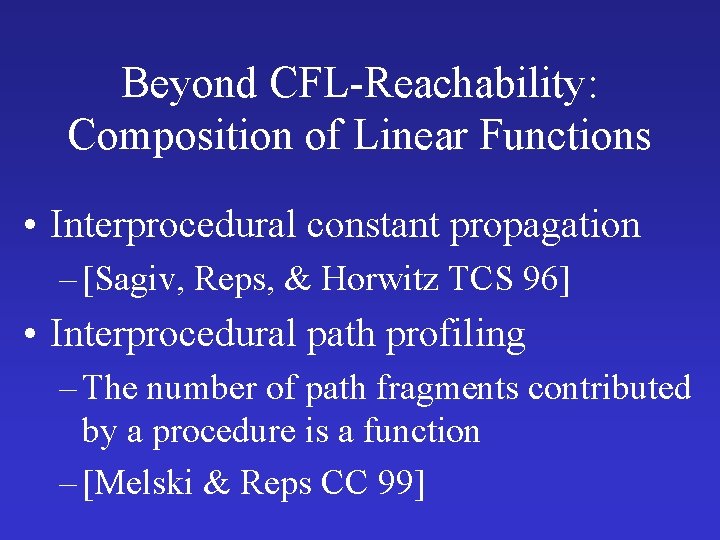 Beyond CFL-Reachability: Composition of Linear Functions

• Interprocedural constant propagation
– [Sagiv, Reps, & Horwitz TCS 96]

• Interprocedural path profiling
– The number of path fragments contributed by a procedure is a function
– [Melski & Reps CC 99]